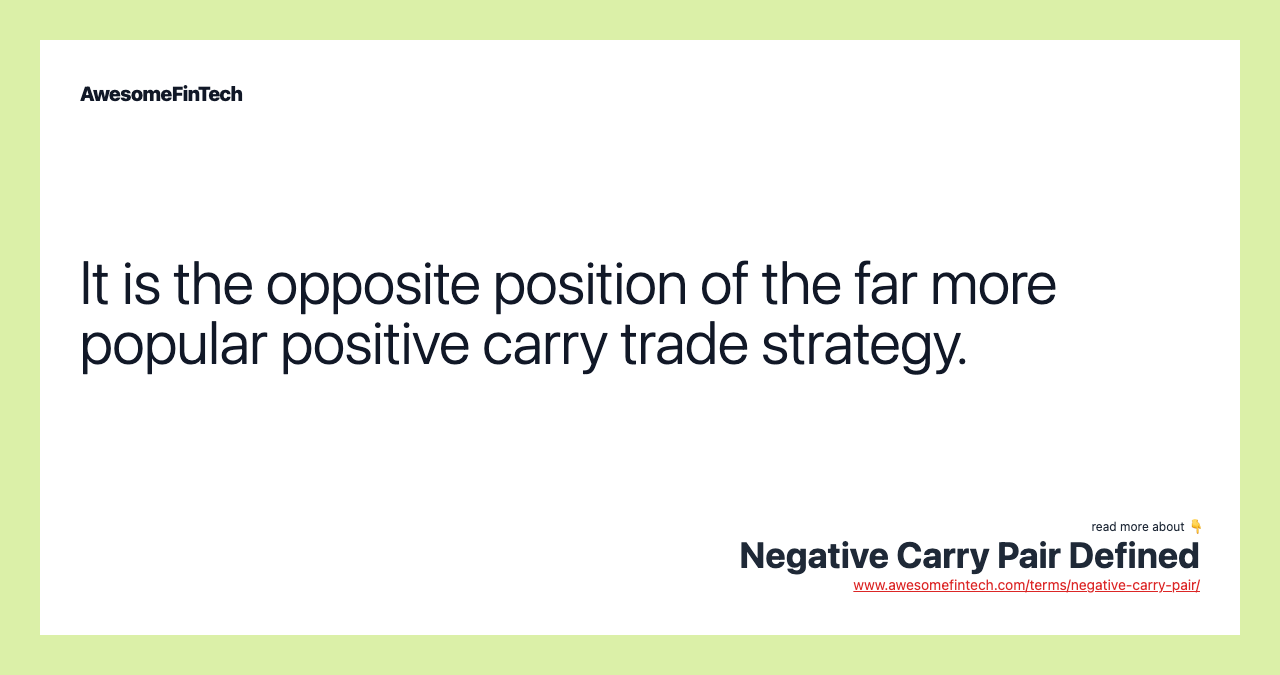 AwesomeFinTech

It is the opposite position of the far more popular positive carry trade strategy.

read more about 👇
Negative Carry Pair Defined
www.awesomefintech.com/terms/negative-carry-pair/